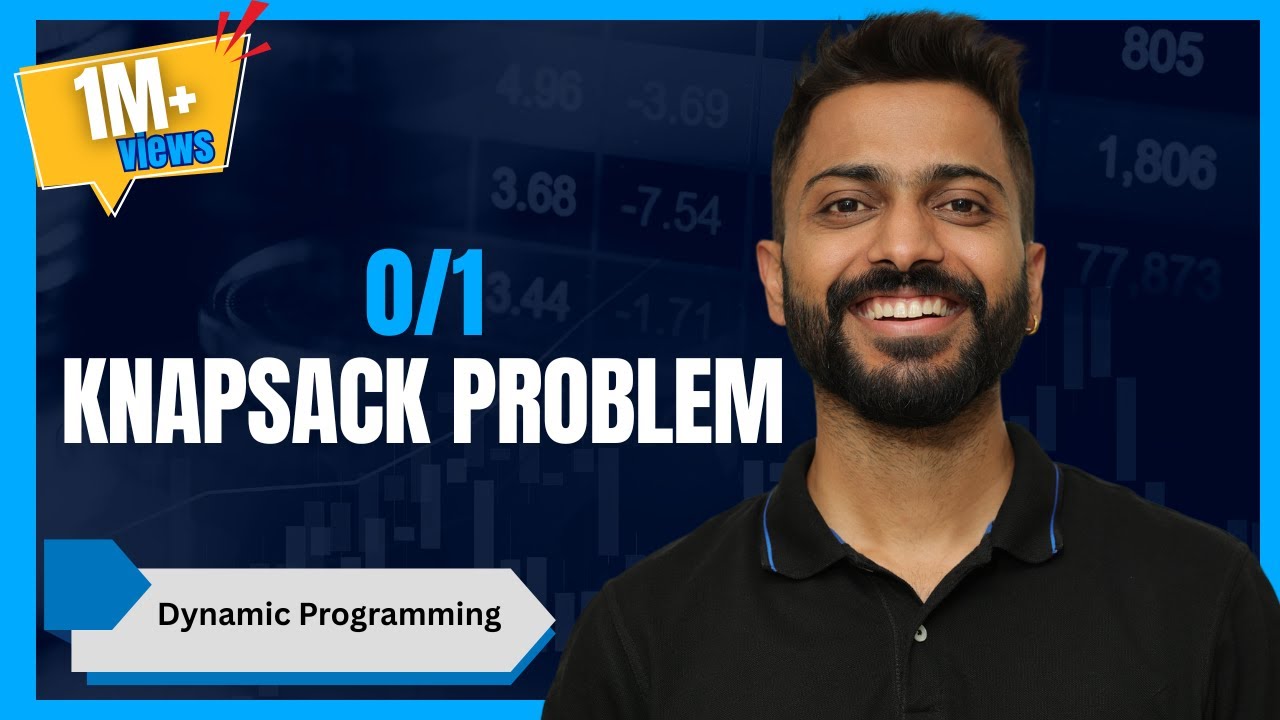 1M+ views

4.96 -3.69 805
3.68 -7.54 1,806
3.44 -1.71 77,873

0/1
KNAPSACK PROBLEM

Dynamic Programming